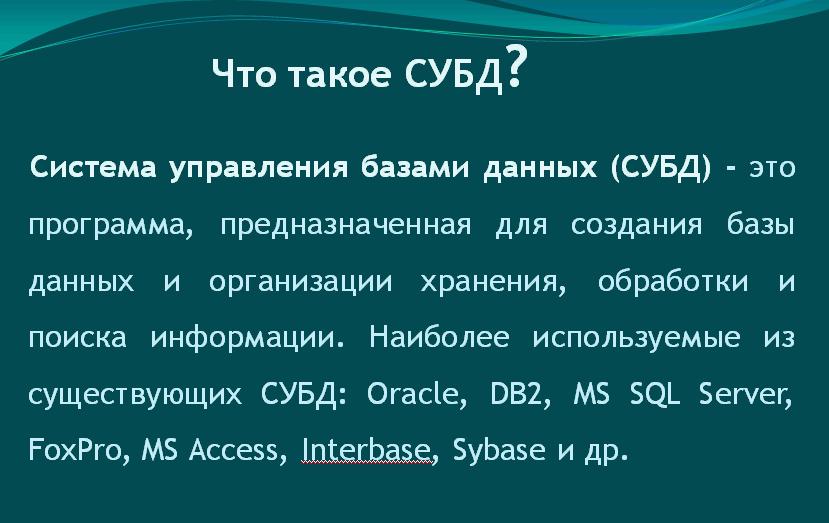 Что такое СУБД?

Система управления базами данных (СУБД) - это программа, предназначенная для создания базы данных и организации хранения, обработки и поиска информации. Наиболее используемые из существующих СУБД: Oracle, DB2, MS SQL Server, FoxPro, MS Access, Interbase, Sybase и др.